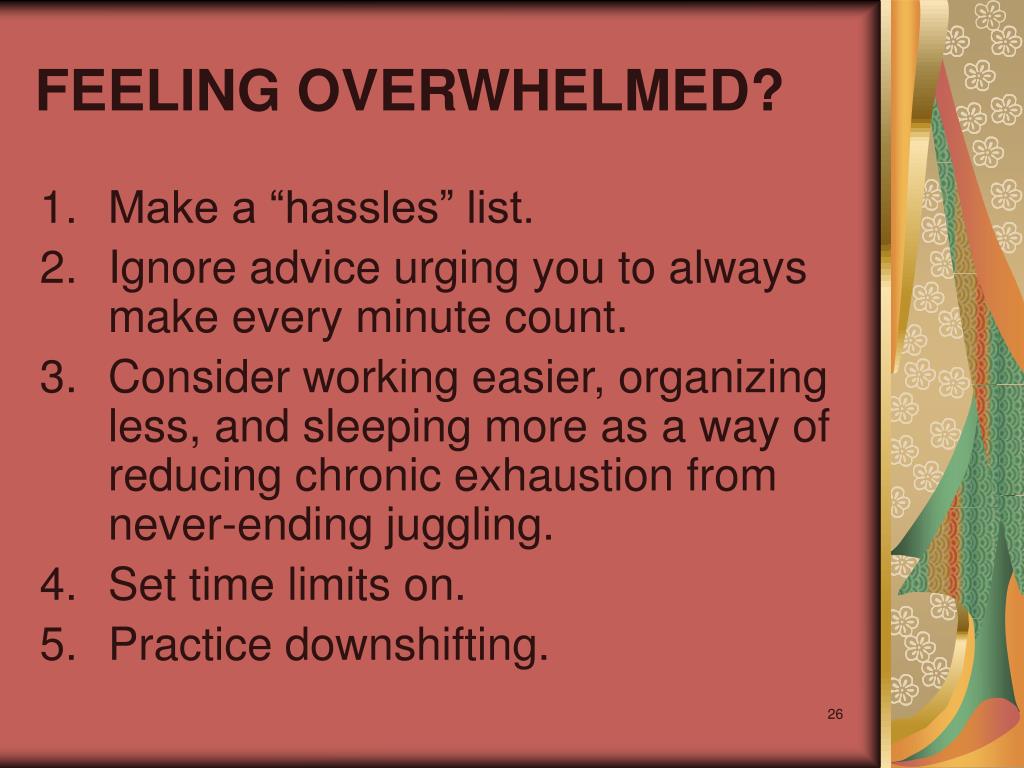 FEELING OVERWHELMED?

1. Make a “hassles” list.
2. Ignore advice urging you to always make every minute count.
3. Consider working easier, organizing less, and sleeping more as a way of reducing chronic exhaustion from never-ending juggling.
4. Set time limits on.
5. Practice downshifting.

26